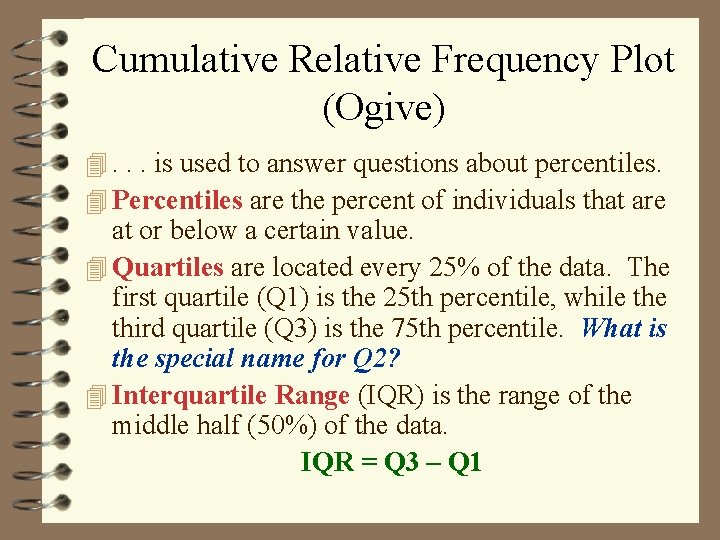 Cumulative Relative Frequency Plot (Ogive)

. . . is used to answer questions about percentiles.

Percentiles are the percent of individuals that are at or below a certain value.

Quartiles are located every 25% of the data. The first quartile (Q1) is the 25th percentile, while the third quartile (Q3) is the 75th percentile. What is the special name for Q2?

Interquartile Range (IQR) is the range of the middle half (50%) of the data.

IQR = Q3 – Q1